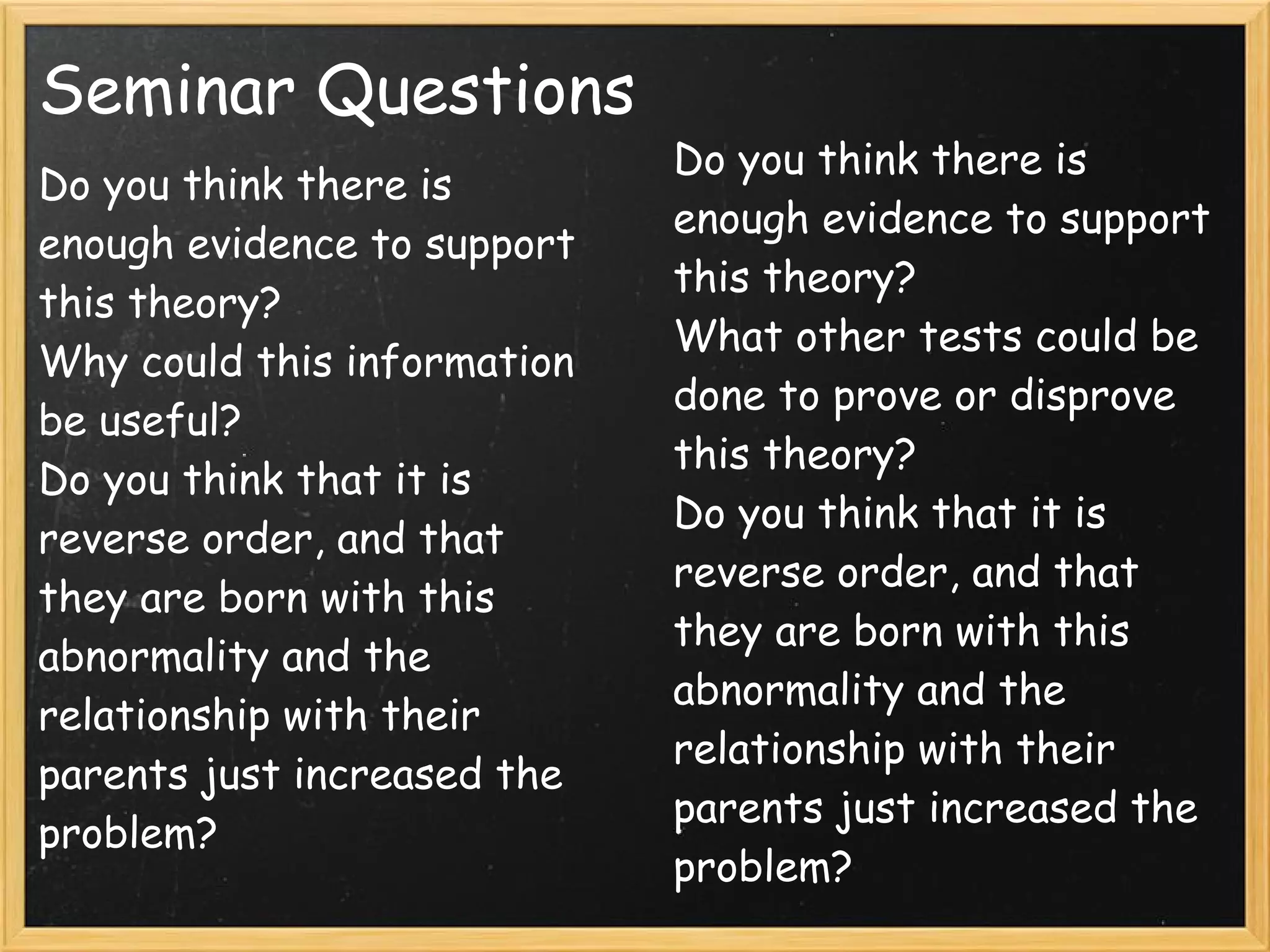 Seminar Questions

Do you think there is enough evidence to support this theory?
Why could this information be useful?
Do you think that it is reverse order, and that they are born with this abnormality and the relationship with their parents just increased the problem?

Do you think there is enough evidence to support this theory?
What other tests could be done to prove or disprove this theory?
Do you think that it is reverse order, and that they are born with this abnormality and the relationship with their parents just increased the problem?